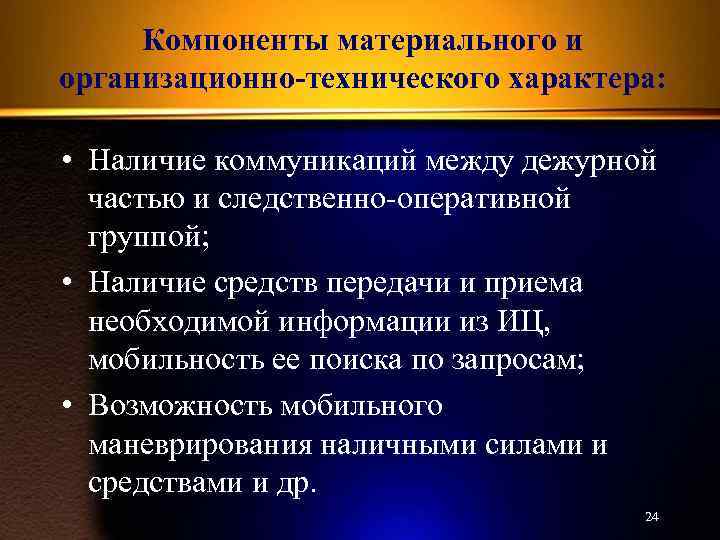 Компоненты материального и организационно-технического характера:

• Наличие коммуникаций между дежурной частью и следственно-оперативной группой;

• Наличие средств передачи и приема необходимой информации из ИЦ, мобильность ее поиска по запросам;

• Возможность мобильного маневрирования наличными силами и средствами и др.

24